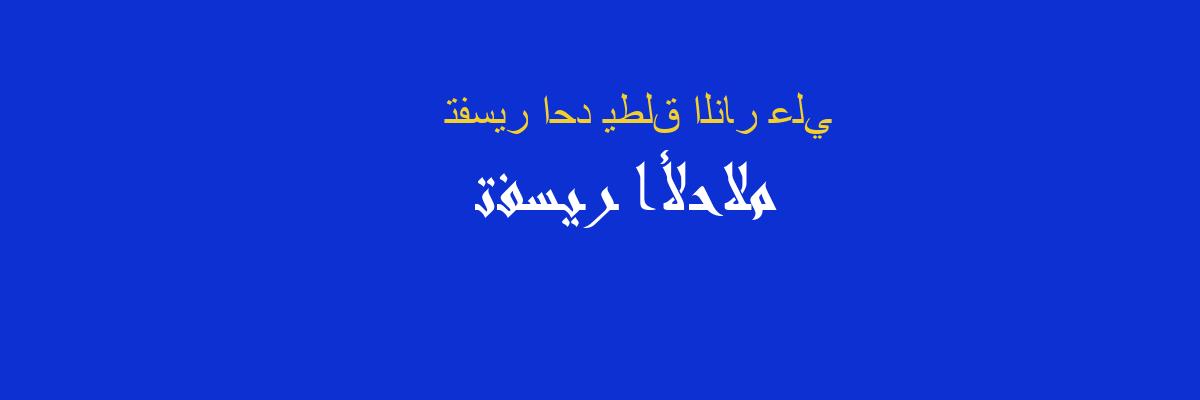 يلع رانلا قلطي دحا ريسفت

ملاحلأا ريسفت